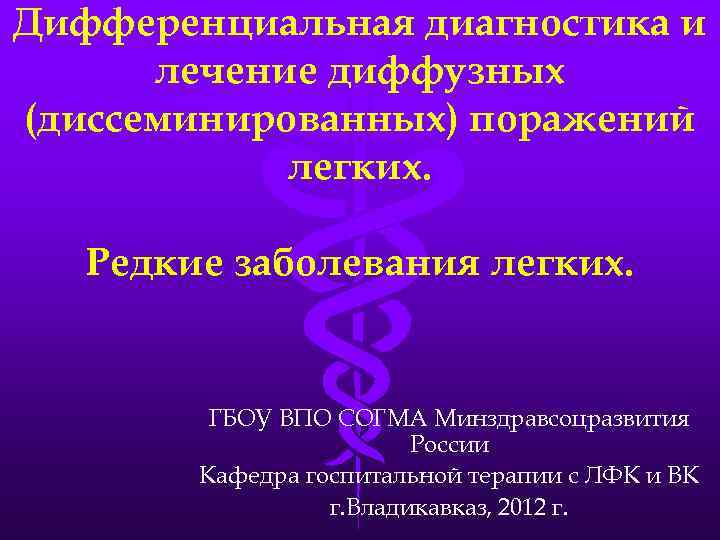 Дифференциальная диагностика и лечение диффузных (диссеминированных) поражений легких.

Редкие заболевания легких.

ГБОУ ВПО СОГМА Минздравсоцразвития России
Кафедра госпитальной терапии с ЛФК и ВК
г.Владикавказ, 2012 г.